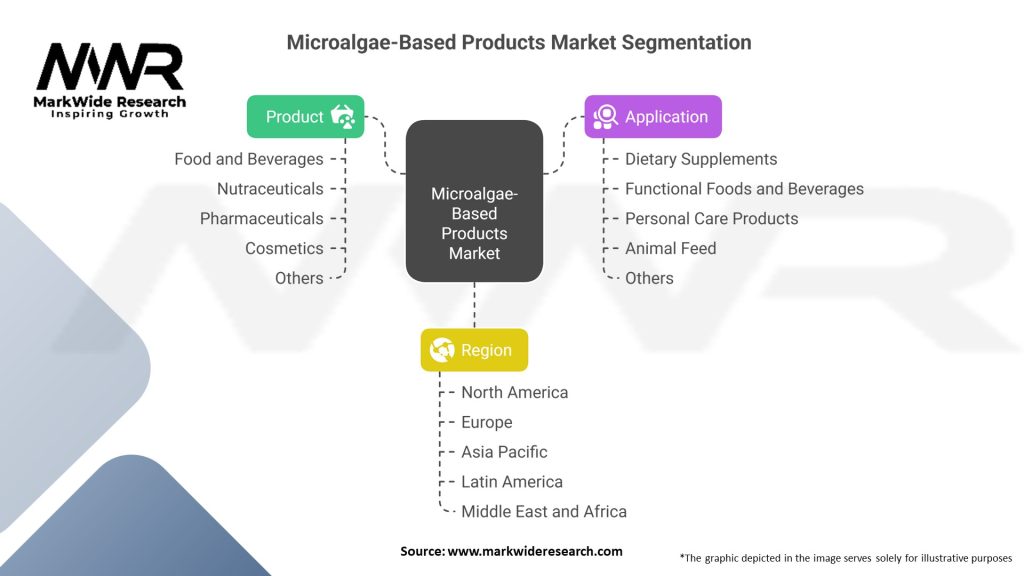 MWR
MarkWide Research
Inspiring Growth

Microalgae-Based Products Market Segmentation

Product
Food and Beverages
Nutraceuticals
Pharmaceuticals
Cosmetics
Others

Microalgae-Based Products Market

Application
Dietary Supplements
Functional Foods and Beverages
Personal Care Products
Animal Feed
Others

Region
North America
Europe
Asia Pacific
Latin America
Middle East and Africa

Source: www.markwideresearch.com

*The graphic depicted in the image serves solely for illustrative purposes